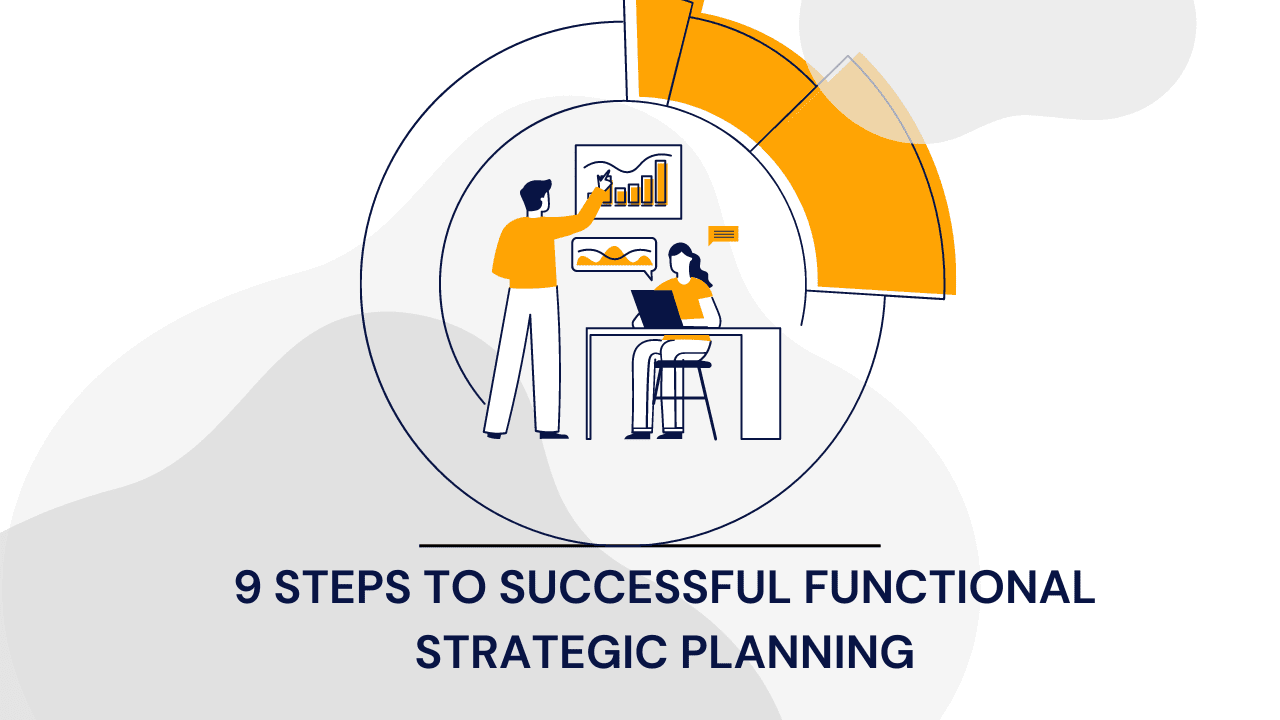 9 STEPS TO SUCCESSFUL FUNCTIONAL STRATEGIC PLANNING